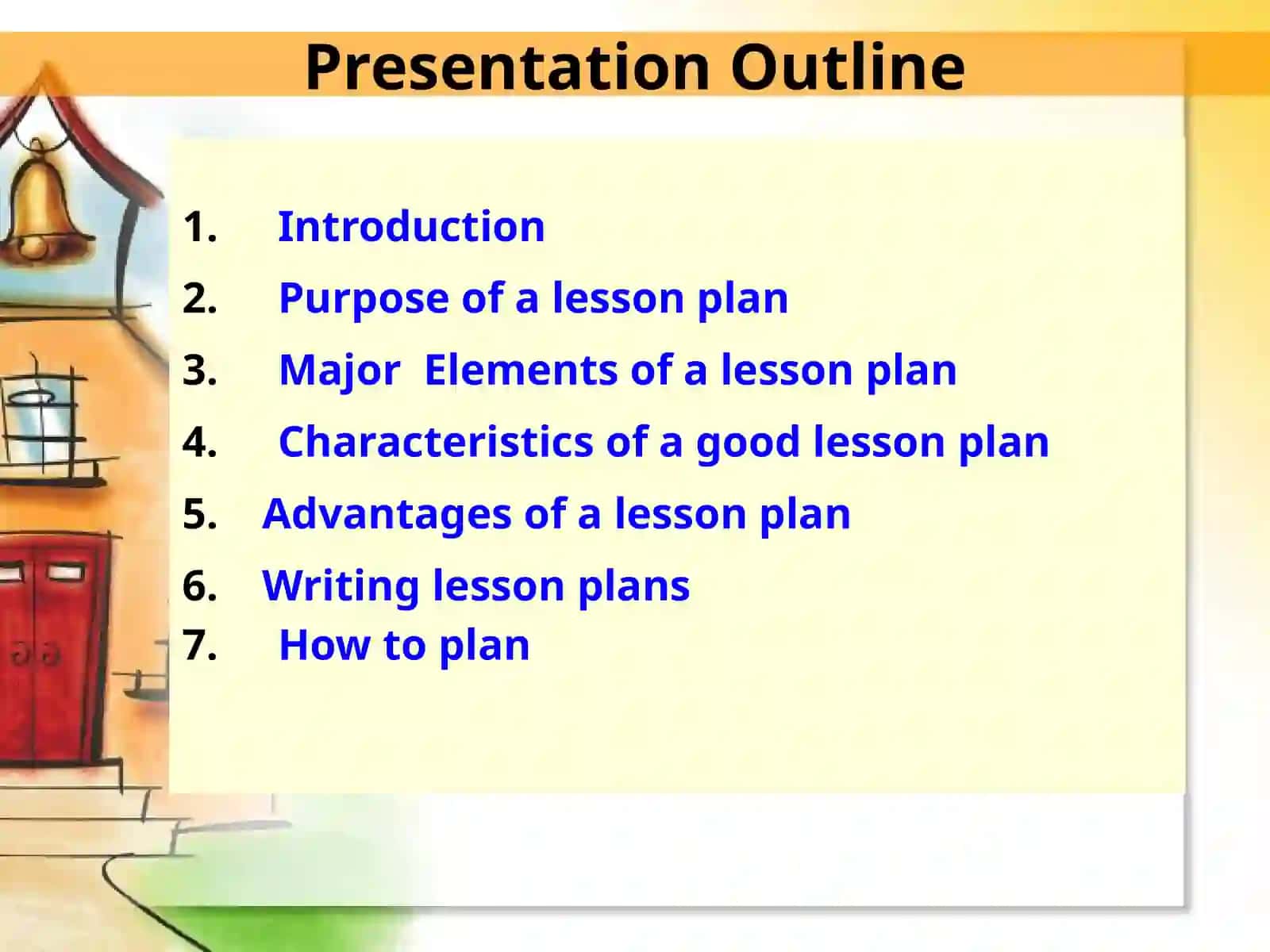 Presentation Outline

1. Introduction
2. Purpose of a lesson plan
3. Major Elements of a lesson plan
4. Characteristics of a good lesson plan
5. Advantages of a lesson plan
6. Writing lesson plans
7. How to plan